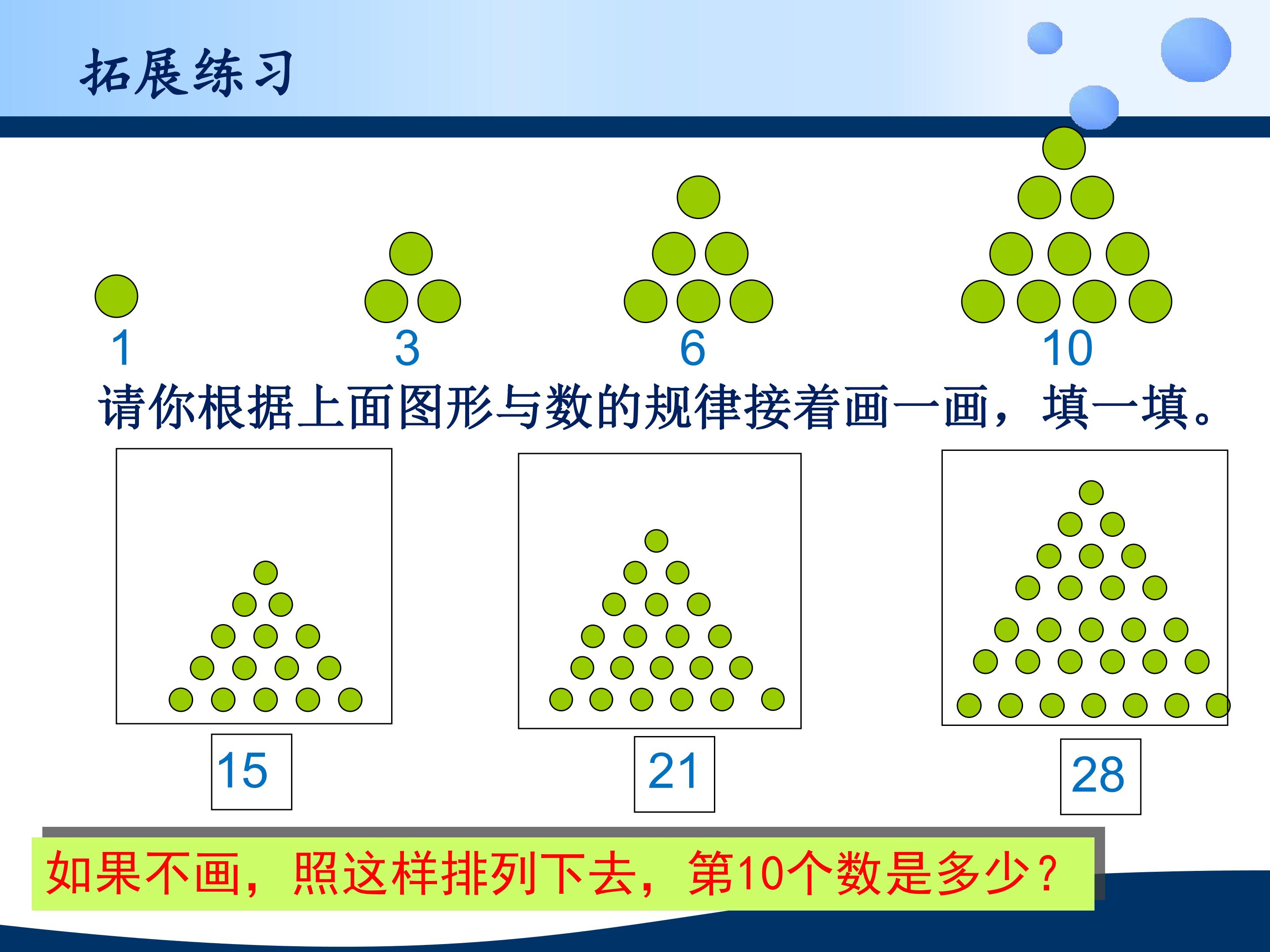 拓展练习

1 3 6 10

请你根据上面图形与数的规律接着画一画，填一填。

15 21 28

如果不画，照这样排列下去，第10个数是多少？